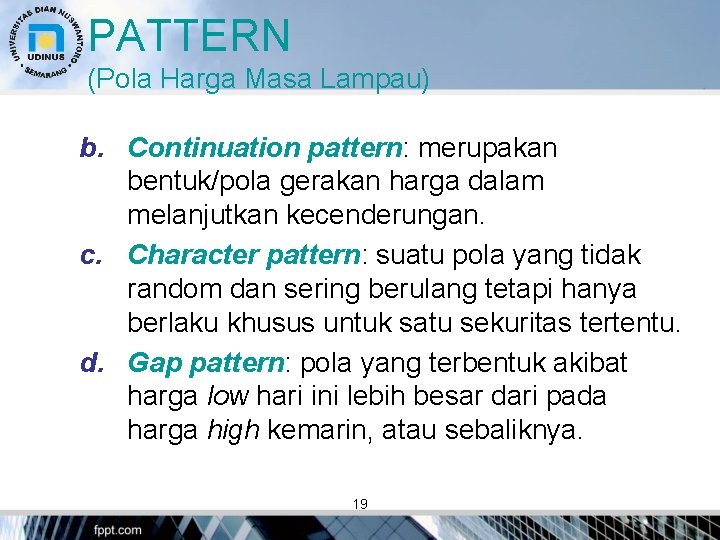 UNIVERSITAS DIAN NUSWANTORO
UDINUS
SEMARANG

PATTERN
(Pola Harga Masa Lampau)

b. Continuation pattern: merupakan bentuk/pola gerakan harga dalam melanjutkan kecenderungan.

c. Character pattern: suatu pola yang tidak random dan sering berulang tetapi hanya berlaku khusus untuk satu sekuritas tertentu.

d. Gap pattern: pola yang terbentuk akibat harga low hari ini lebih besar dari pada harga high kemarin, atau sebaliknya.

19

fppt.com